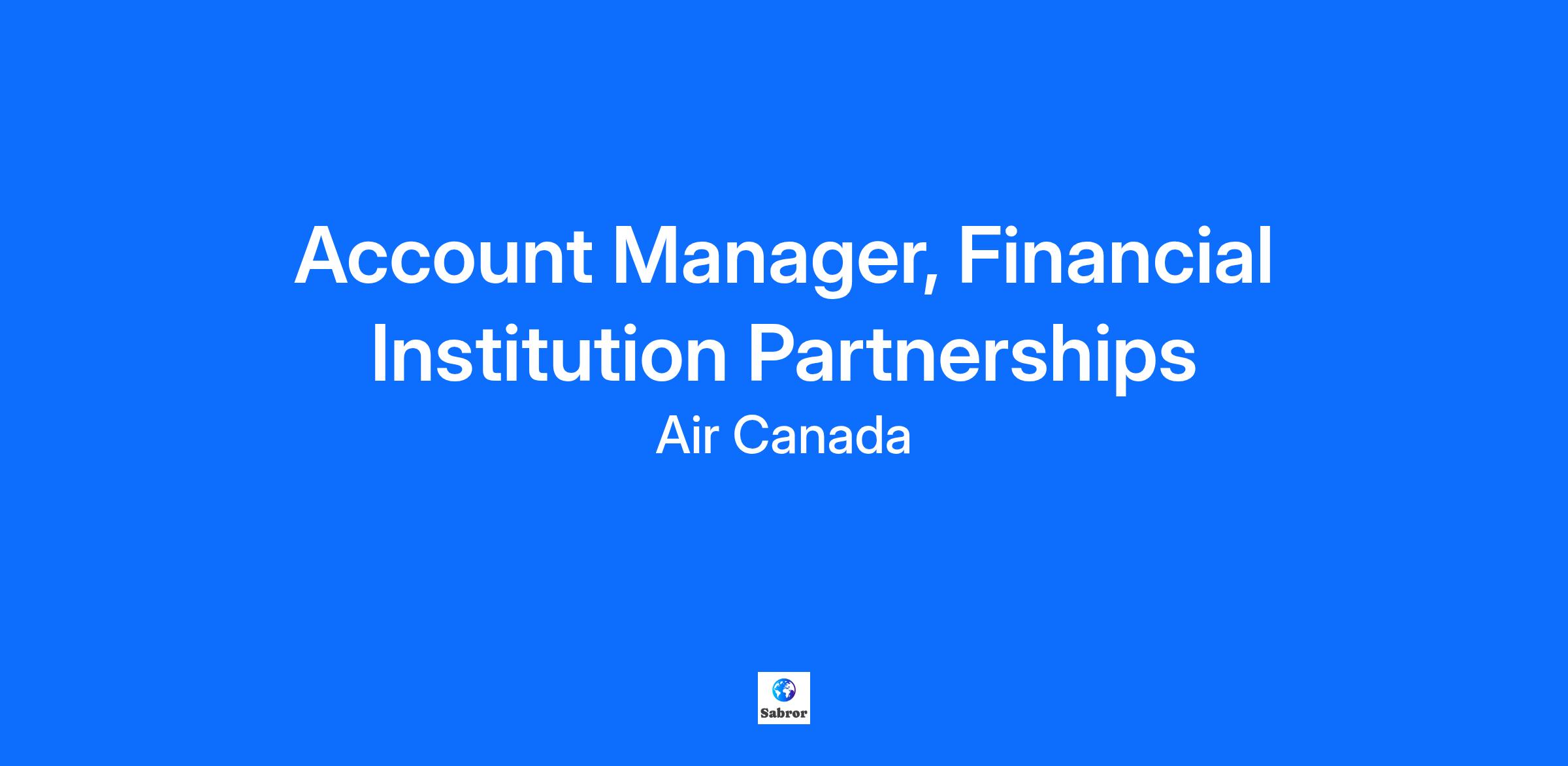 Account Manager, Financial Institution Partnerships

Air Canada

Sabror